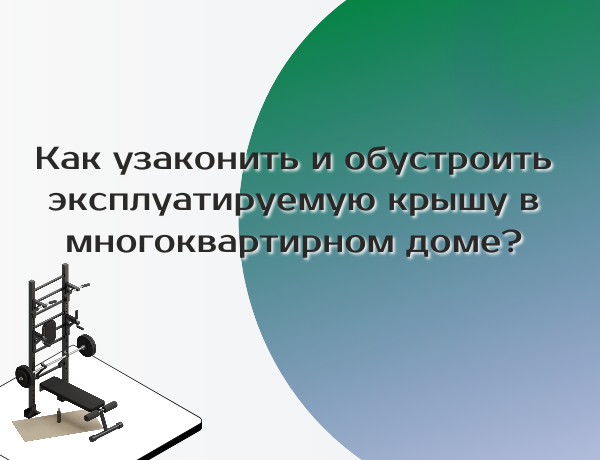 Как узаконить и обустроить эксплуатируемую крышу в многоквартирном доме?